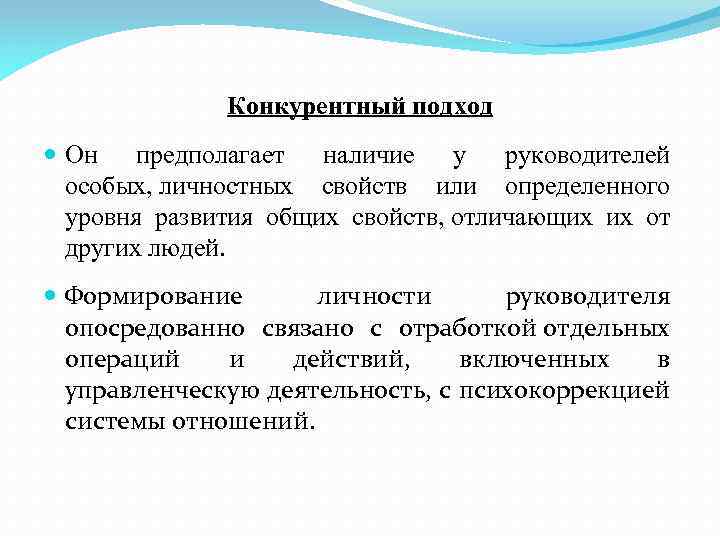 Конкурентный подход

Он предполагает наличие у руководителей особых, личностных свойств или определенного уровня развития общих свойств, отличающих их от других людей.

Формирование личности руководителя опосредованно связано с отработкой отдельных операций и действий, включенных в управленческую деятельность, с психокоррекцией системы отношений.